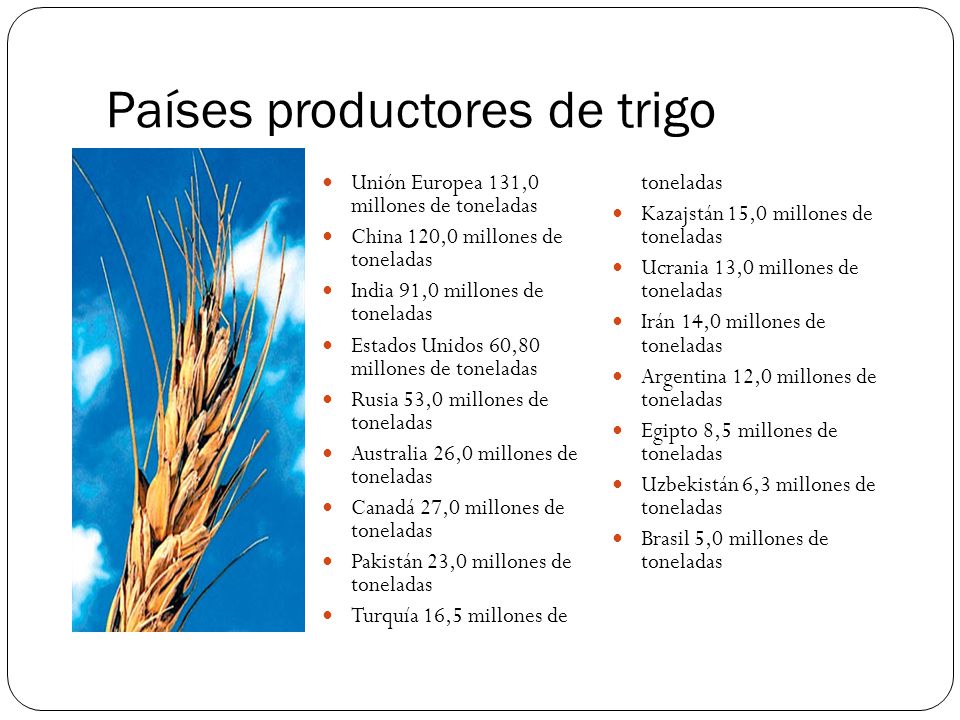 Países productores de trigo

Unión Europea 131,0 millones de toneladas
China 120,0 millones de toneladas
India 91,0 millones de toneladas
Estados Unidos 60,80 millones de toneladas
Rusia 53,0 millones de toneladas
Australia 26,0 millones de toneladas
Canadá 27,0 millones de toneladas
Pakistán 23,0 millones de toneladas
Turquía 16,5 millones de toneladas
Kazajstán 15,0 millones de toneladas
Ucrania 13,0 millones de toneladas
Irán 14,0 millones de toneladas
Argentina 12,0 millones de toneladas
Egipto 8,5 millones de toneladas
Uzbekistán 6,3 millones de toneladas
Brasil 5,0 millones de toneladas